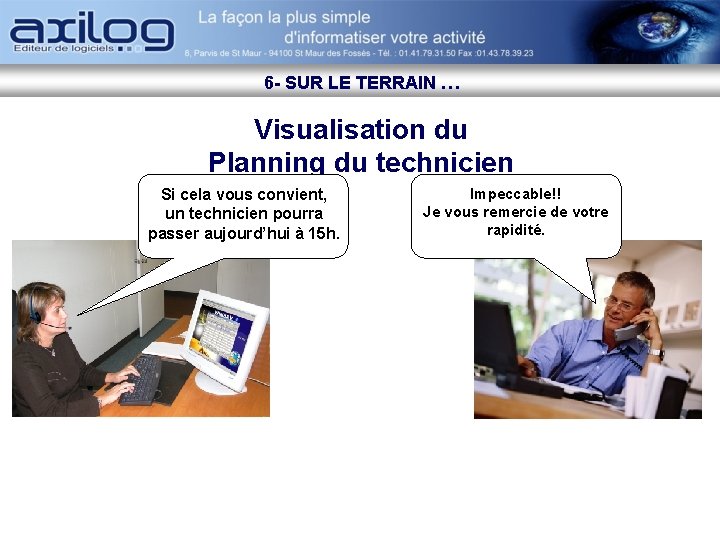 axilog
Editeur de logiciels

La façon la plus simple
d'informatiser votre activité
8, Parvis de St Maur - 94100 St Maur des Fossés - Tél. : 01.41.79.31.50 Fax :01.43.78.39.23

6- SUR LE TERRAIN …

Visualisation du
Planning du technicien

Si cela vous convient, un technicien pourra passer aujourd'hui à 15h.

Impeccable!!
Je vous remercie de votre rapidité.